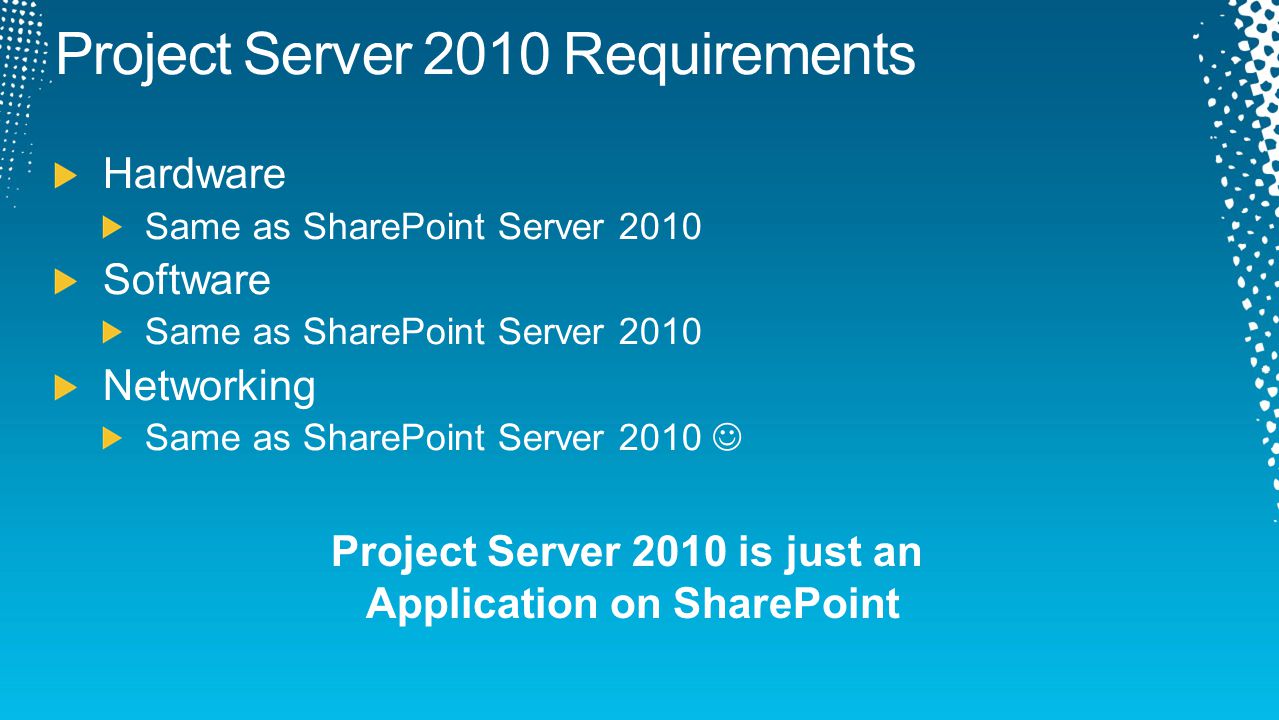 Project Server 2010 Requirements

Hardware

Same as SharePoint Server 2010

Software

Same as SharePoint Server 2010

Networking

Same as SharePoint Server 2010 ☺

Project Server 2010 is just an Application on SharePoint